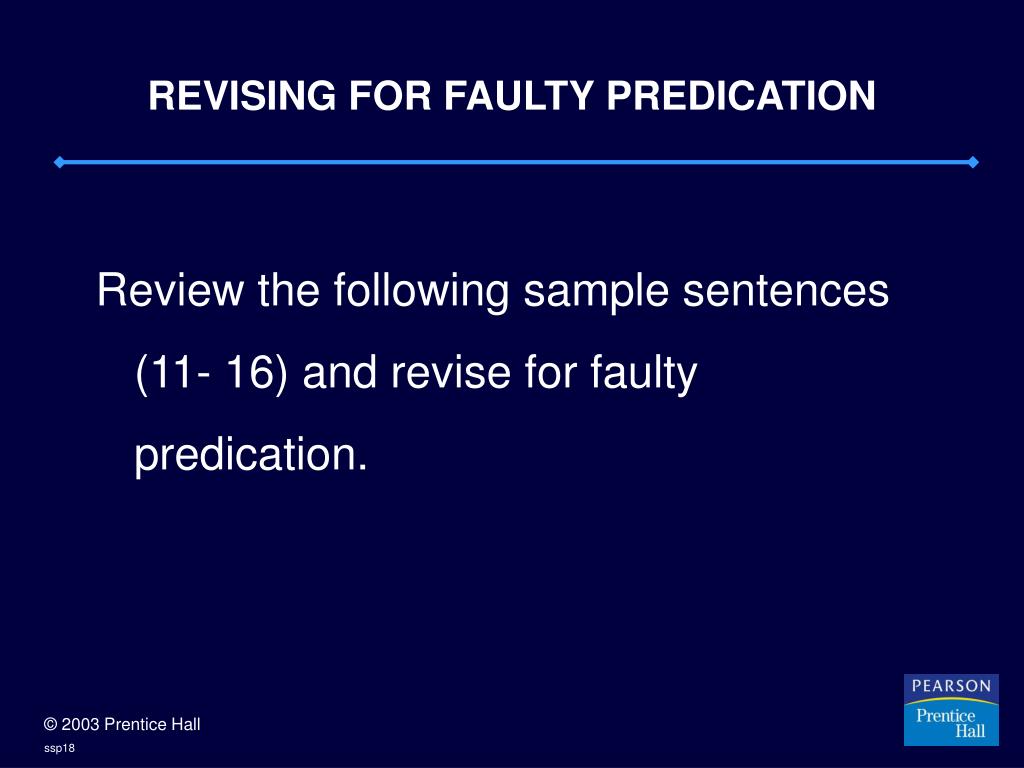 REVISING FOR FAULTY PREDICATION

Review the following sample sentences (11- 16) and revise for faulty predication.

© 2003 Prentice Hall

ssp18

PEARSON
Prentice Hall